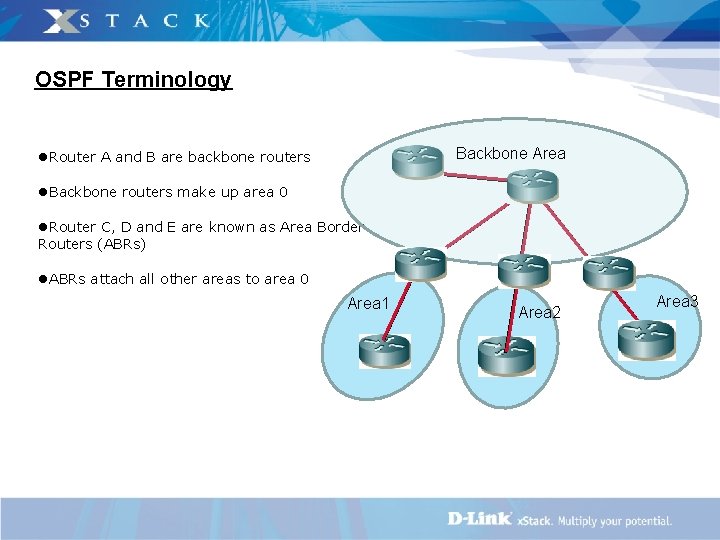 XSTACK

OSPF Terminology

●Router A and B are backbone routers

●Backbone routers make up area 0

●Router C, D and E are known as Area Border Routers (ABRs)

●ABRs attach all other areas to area 0

Backbone Area

Area1

Area2

Area3

D-Link xStack. Multiply your potential.